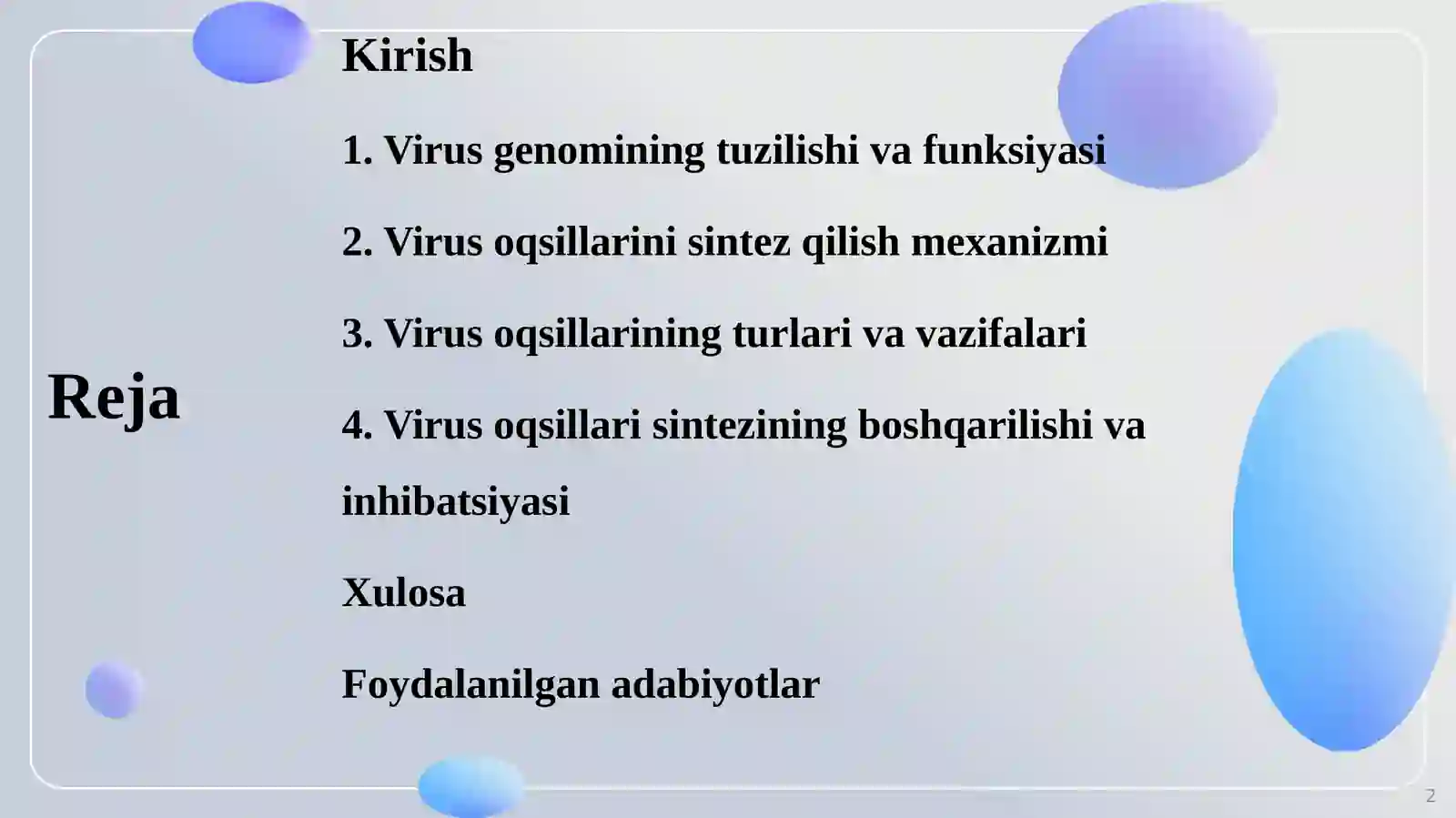 Reja

Kirish

1. Virus genomining tuzilishi va funksiyasi

2. Virus oqsillarini sintez qilish mexanizmi

3. Virus oqsillarining turlari va vazifalari

4. Virus oqsillari sintezining boshqarilishi va inhibatsiyasi

Xulosa

Foydalanilgan adabiyotlar

2